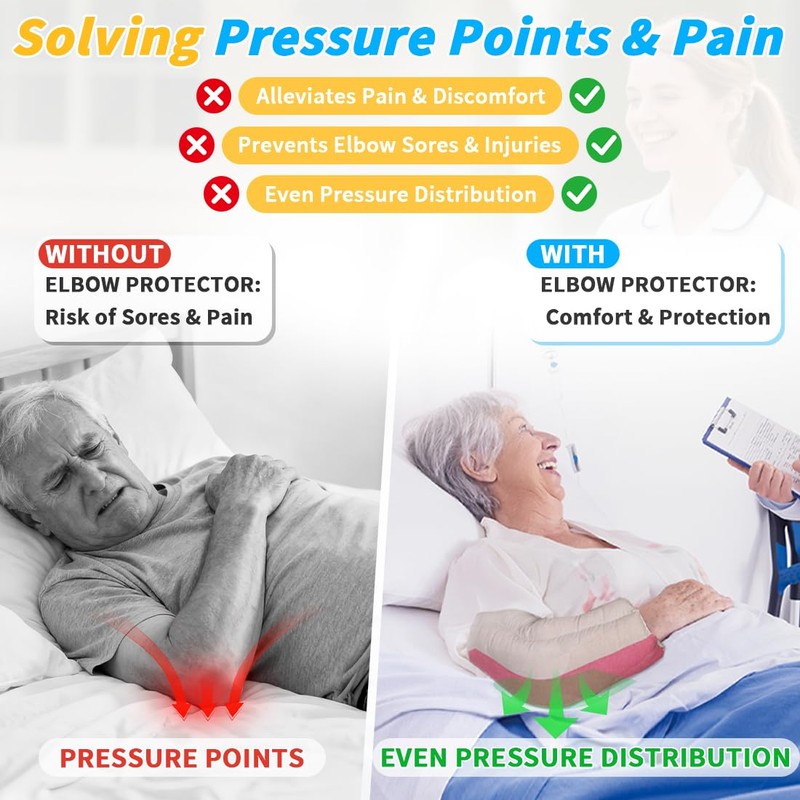 Solving Pressure Points & Pain

Alleviates Pain & Discomfort

Prevents Elbow Sores & Injuries

Even Pressure Distribution

WITHOUT
ELBOW PROTECTOR:
Risk of Sores & Pain

WITH
ELBOW PROTECTOR:
Comfort & Protection

PRESSURE POINTS

EVEN PRESSURE DISTRIBUTION